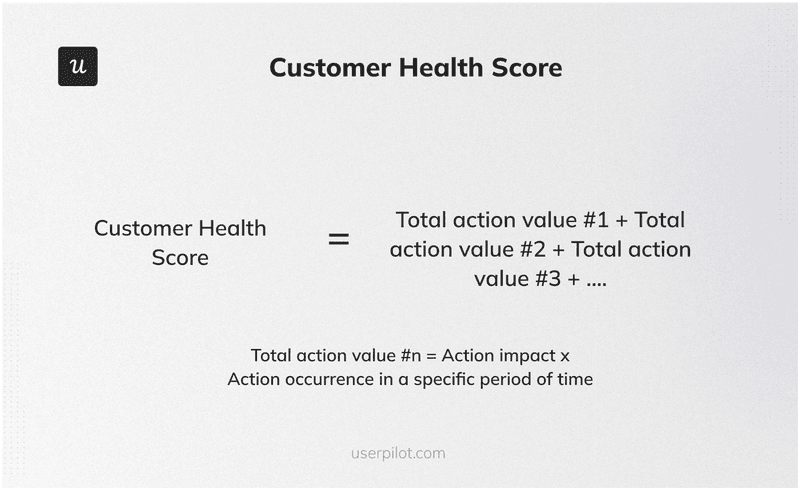 u

Customer Health Score

Customer Health Score = Total action value #1 + Total action value #2 + Total action value #3 + ....

Total action value #n = Action impact x Action occurrence in a specific period of time

userpilot.com